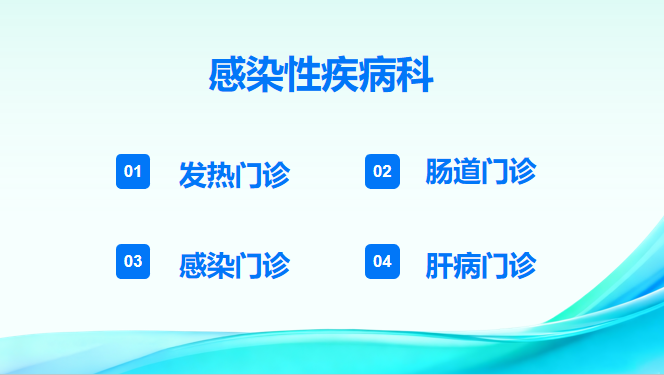 感染性疾病科

01 发热门诊

02 肠道门诊

03 感染门诊

04 肝病门诊